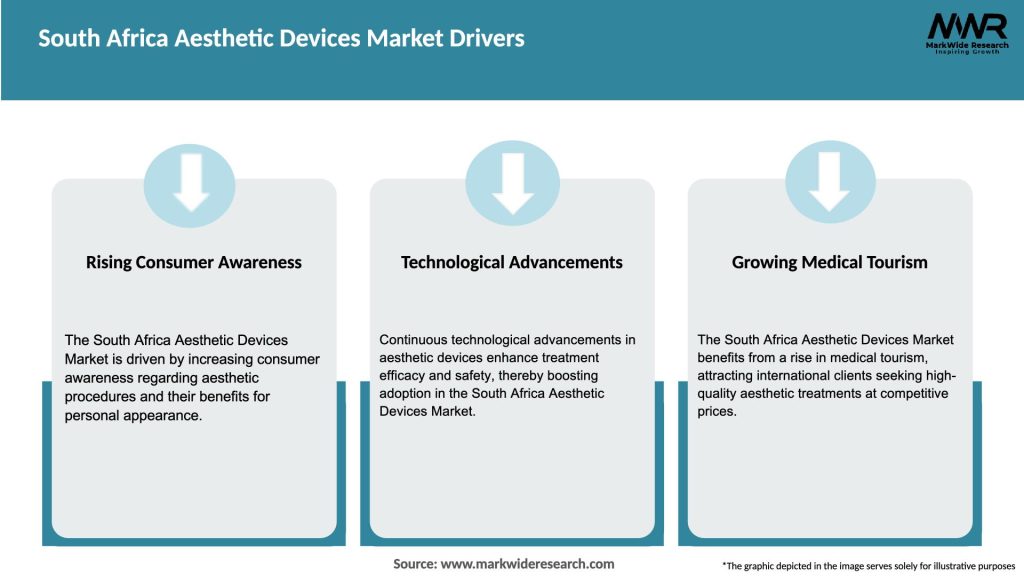 South Africa Aesthetic Devices Market Drivers

MWR
MarkWide Research
Inspiring Growth

Rising Consumer Awareness

The South Africa Aesthetic Devices Market is driven by increasing consumer awareness regarding aesthetic procedures and their benefits for personal appearance.

Technological Advancements

Continuous technological advancements in aesthetic devices enhance treatment efficacy and safety, thereby boosting adoption in the South Africa Aesthetic Devices Market.

Growing Medical Tourism

The South Africa Aesthetic Devices Market benefits from a rise in medical tourism, attracting international clients seeking high-quality aesthetic treatments at competitive prices.

Source: www.markwideresearch.com

*The graphic depicted in the image serves solely for illustrative purposes